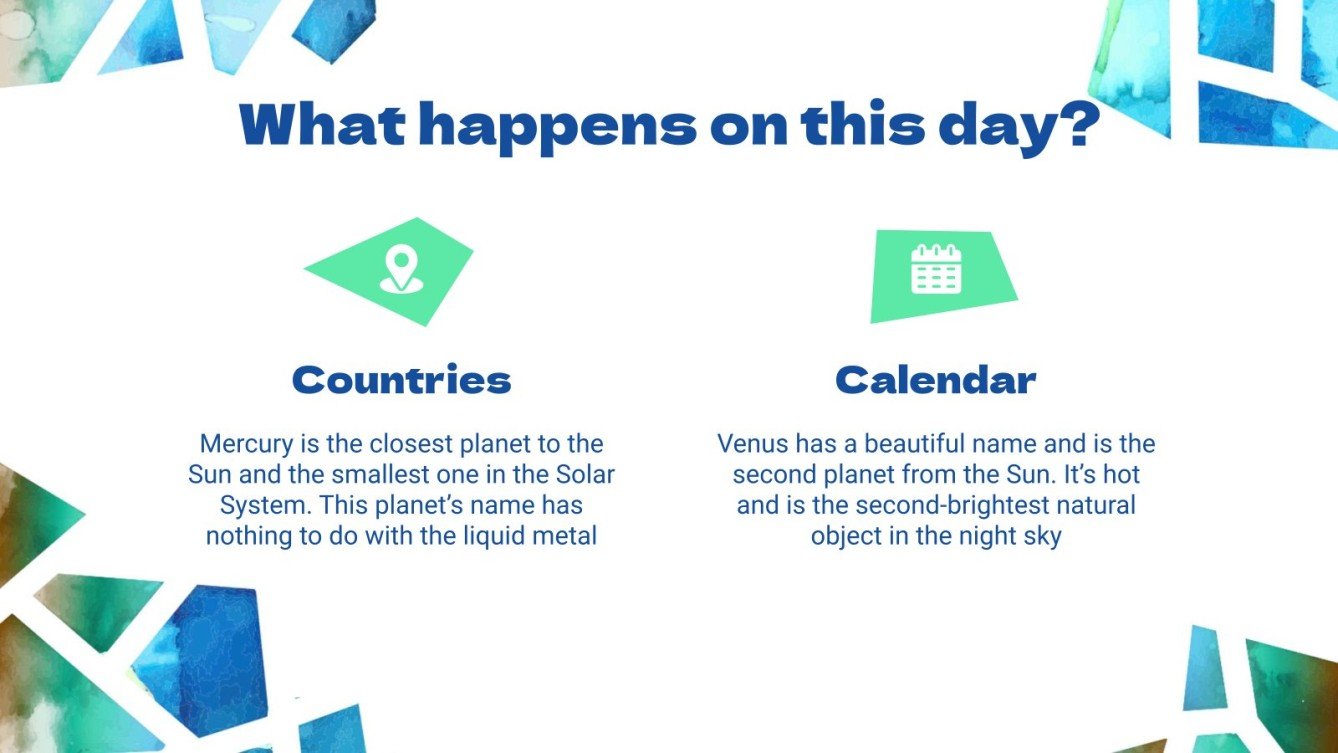 What happens on this day?

Countries

Mercury is the closest planet to the Sun and the smallest one in the Solar System. This planet's name has nothing to do with the liquid metal

Calendar

Venus has a beautiful name and is the second planet from the Sun. It's hot and is the second-brightest natural object in the night sky